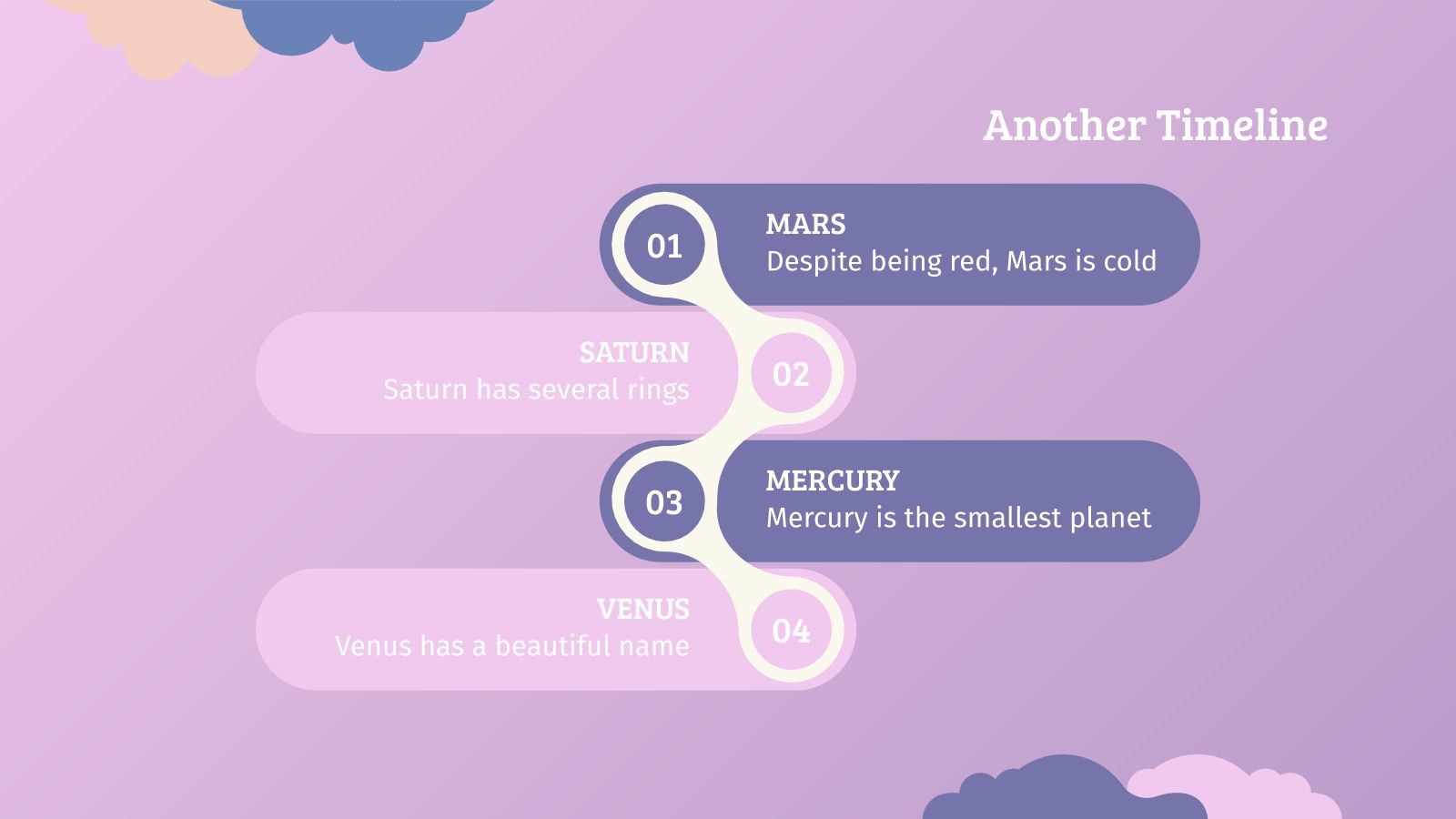 Another Timeline

01
MARS
Despite being red, Mars is cold

SATURN
Saturn has several rings
02

03
MERCURY
Mercury is the smallest planet

VENUS
Venus has a beautiful name
04